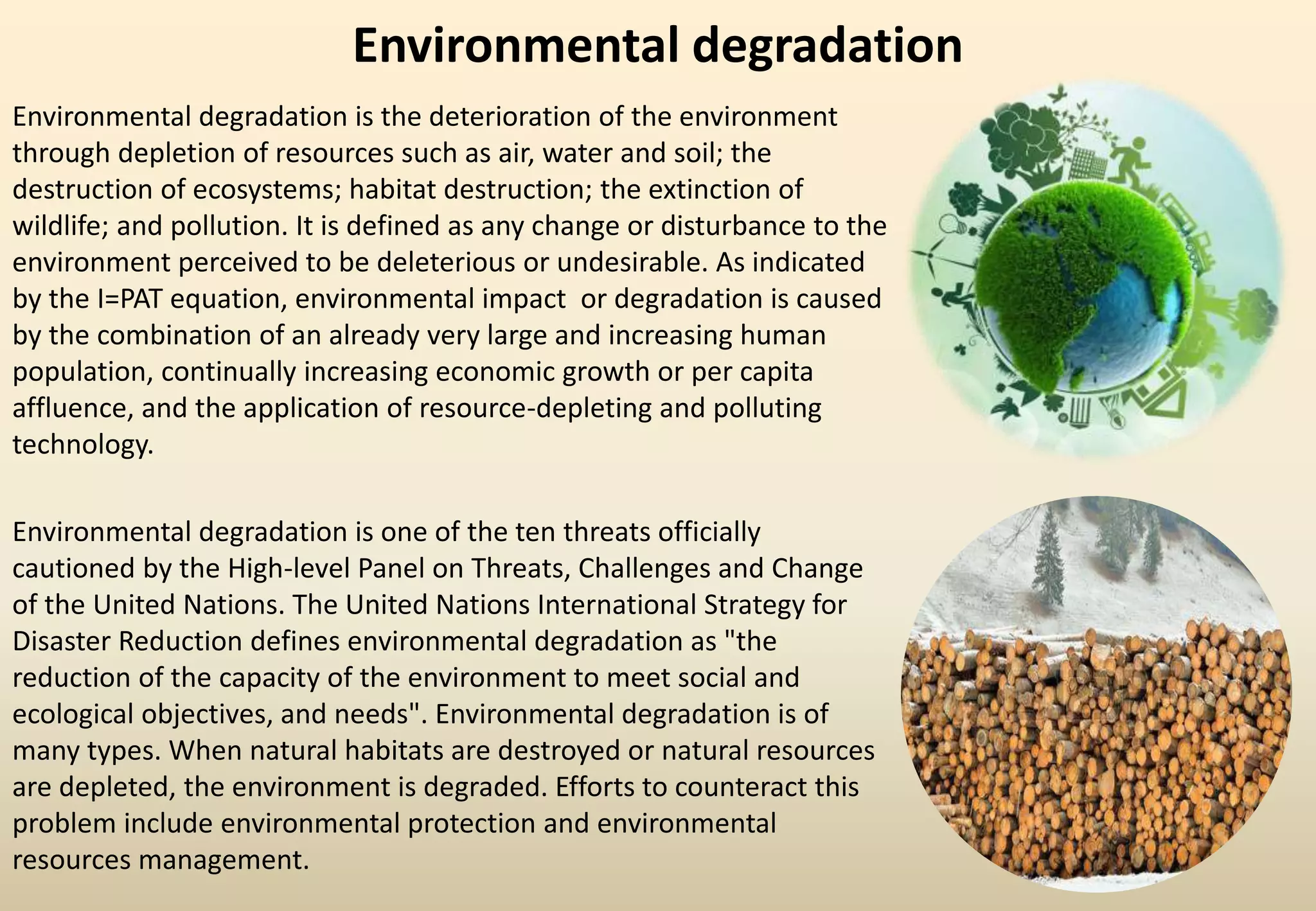 Environmental degradation

Environmental degradation is the deterioration of the environment through depletion of resources such as air, water and soil; the destruction of ecosystems; habitat destruction; the extinction of wildlife; and pollution. It is defined as any change or disturbance to the environment perceived to be deleterious or undesirable. As indicated by the I=PAT equation, environmental impact  or degradation is caused by the combination of an already very large and increasing human population, continually increasing economic growth or per capita affluence, and the application of resource-depleting and polluting technology.

Environmental degradation is one of the ten threats officially cautioned by the High-level Panel on Threats, Challenges and Change of the United Nations. The United Nations International Strategy for Disaster Reduction defines environmental degradation as "the reduction of the capacity of the environment to meet social and ecological objectives, and needs". Environmental degradation is of many types. When natural habitats are destroyed or natural resources are depleted, the environment is degraded. Efforts to counteract this problem include environmental protection and environmental resources management.